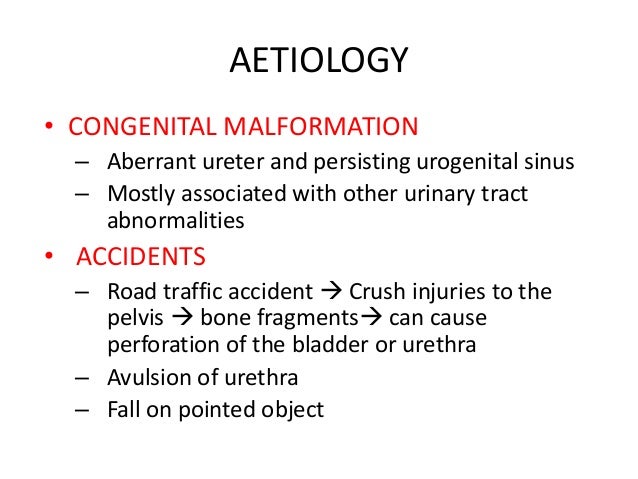 AETIOLOGY

• CONGENITAL MALFORMATION
– Aberrant ureter and persisting urogenital sinus
– Mostly associated with other urinary tract abnormalities

• ACCIDENTS
– Road traffic accident → Crush injuries to the pelvis → bone fragments→ can cause perforation of the bladder or urethra
– Avulsion of urethra
– Fall on pointed object